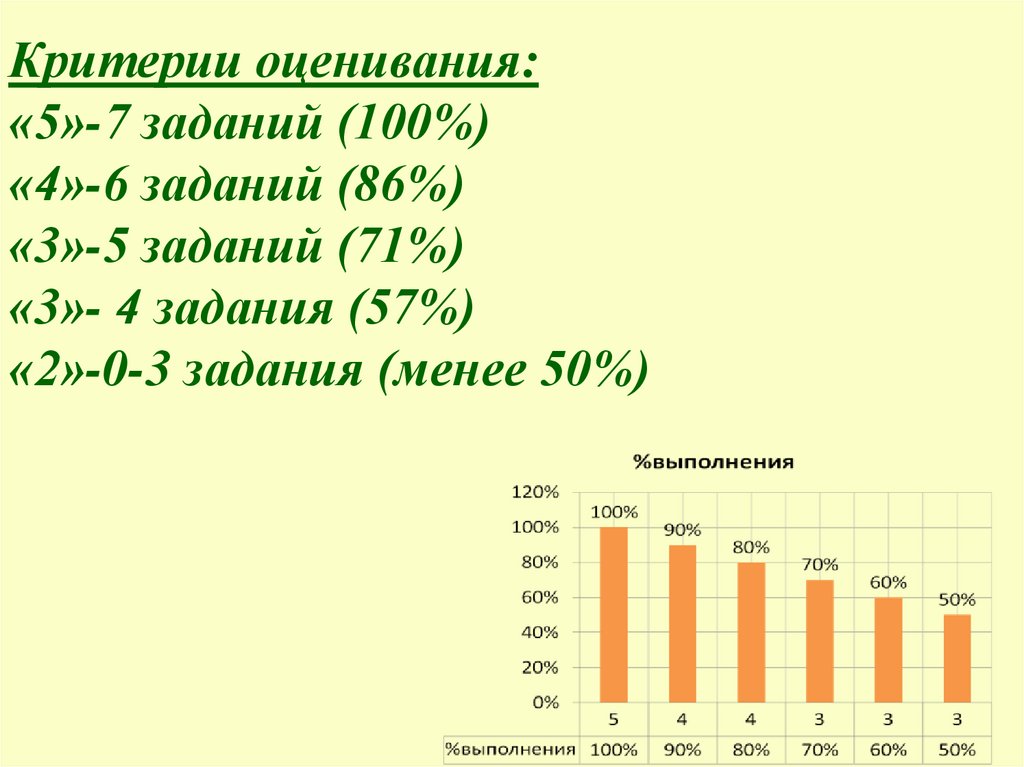 Критерии оценивания:
«5»-7 заданий (100%)
«4»-6 заданий (86%)
«3»-5 заданий (71%)
«3»- 4 задания (57%)
«2»-0-3 задания (менее 50%)

%выполнения

120%
100%
80%
60%
40%
20%
0%

100%
90%
80%
70%
60%
50%

| | 5 | 4 | 4 | 3 | 3 | 3 |
|---|---|---|---|---|---|---|
| %выполнения | 100% | 90% | 80% | 70% | 60% | 50% |